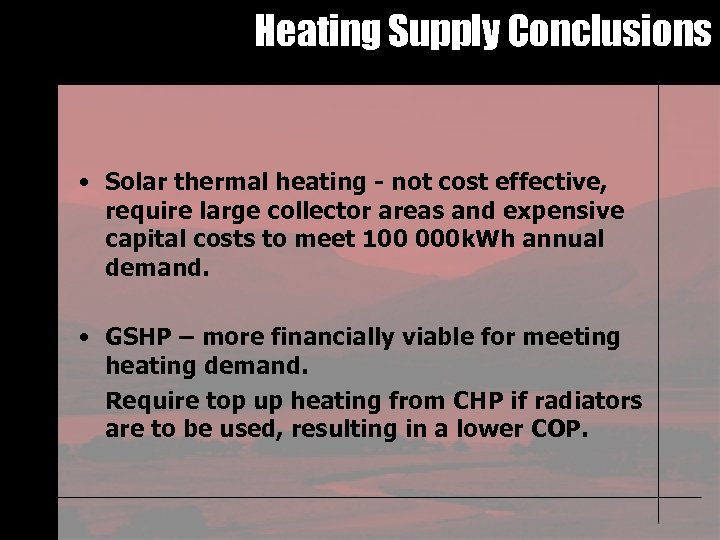 Heating Supply Conclusions

• Solar thermal heating - not cost effective, require large collector areas and expensive capital costs to meet 100 000kWh annual demand.

• GSHP – more financially viable for meeting heating demand.

Require top up heating from CHP if radiators are to be used, resulting in a lower COP.